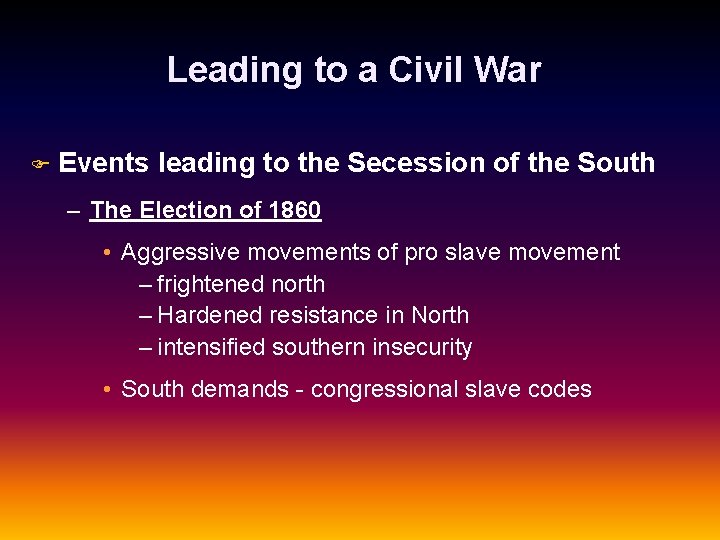 Leading to a Civil War

Events leading to the Secession of the South

– The Election of 1860

• Aggressive movements of pro slave movement

– frightened north

– Hardened resistance in North

– intensified southern insecurity

• South demands - congressional slave codes